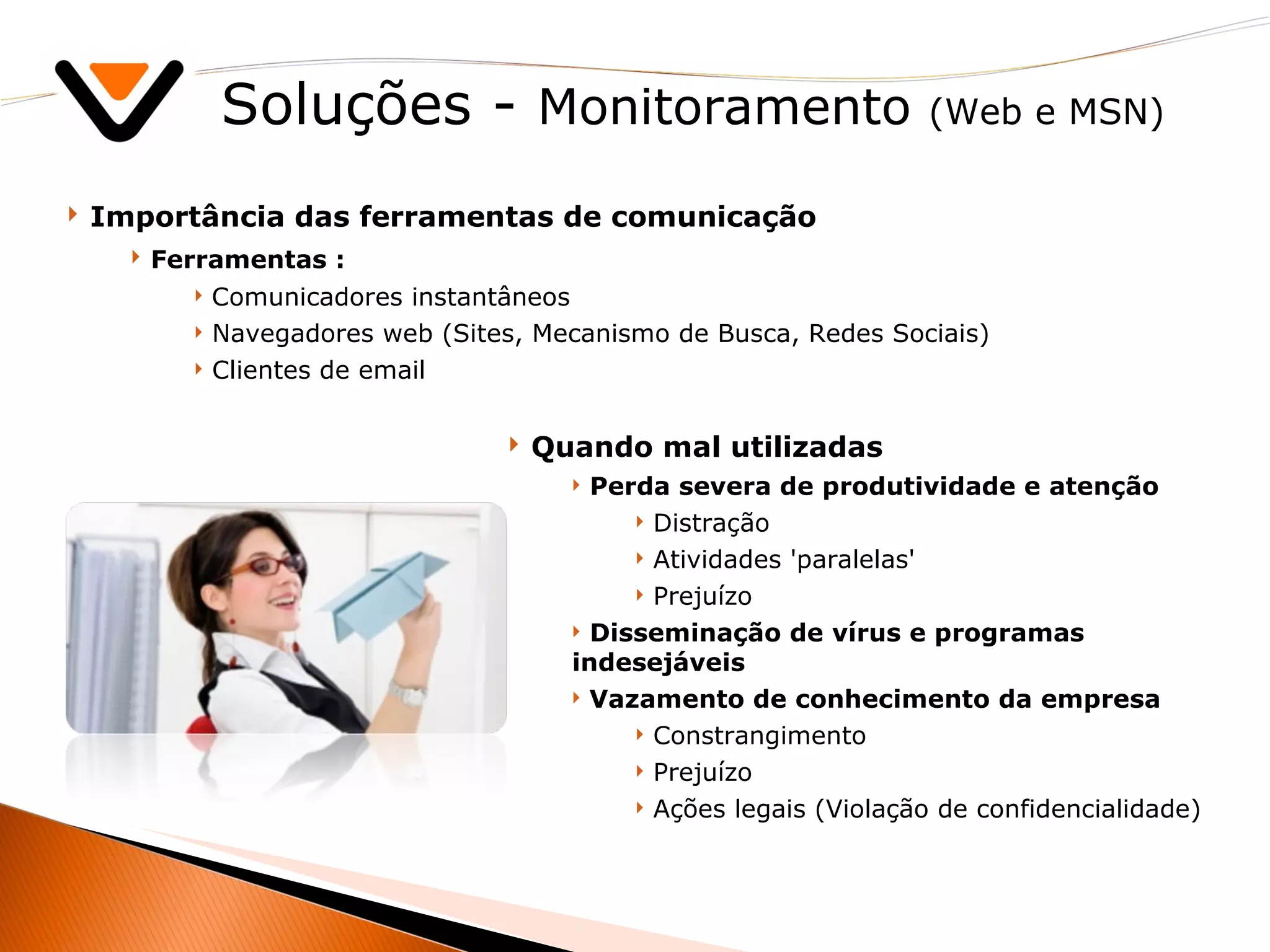 Soluções - Monitoramento (Web e MSN)

Importância das ferramentas de comunicação

Ferramentas :

Comunicadores instantâneos

Navegadores web (Sites, Mecanismo de Busca, Redes Sociais)

Clientes de email

Quando mal utilizadas

Perda severa de produtividade e atenção

Distração

Atividades 'paralelas'

Prejuízo

Disseminação de vírus e programas indesejáveis

Vazamento de conhecimento da empresa

Constrangimento

Prejuízo

Ações legais (Violação de confidencialidade)